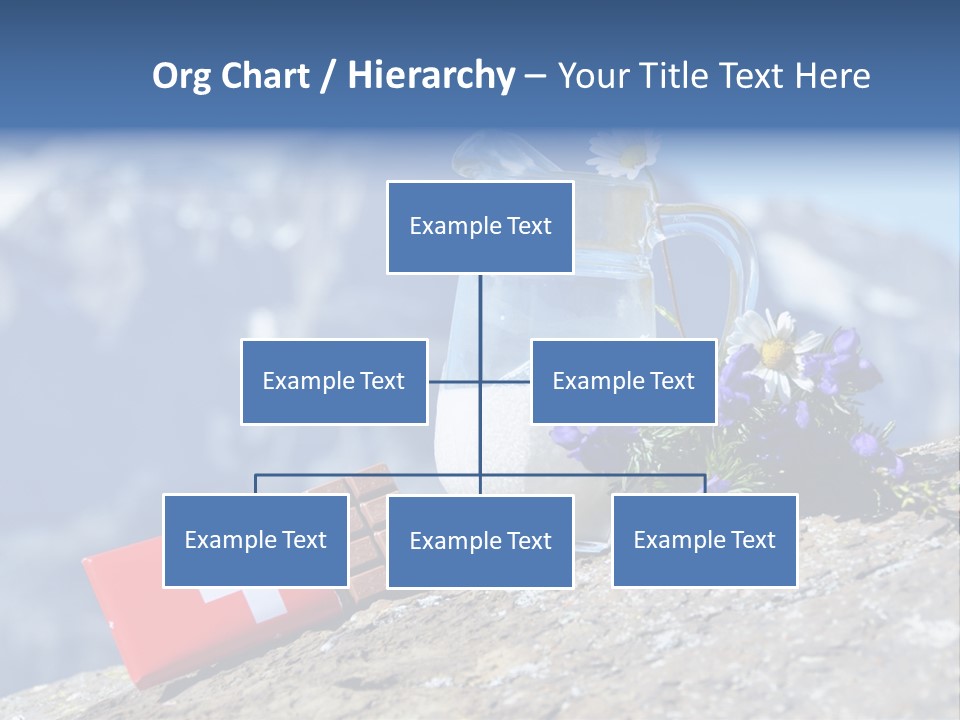 Org Chart / Hierarchy – Your Title Text Here

Example Text

Example Text

Example Text

Example Text

Example Text

Example Text